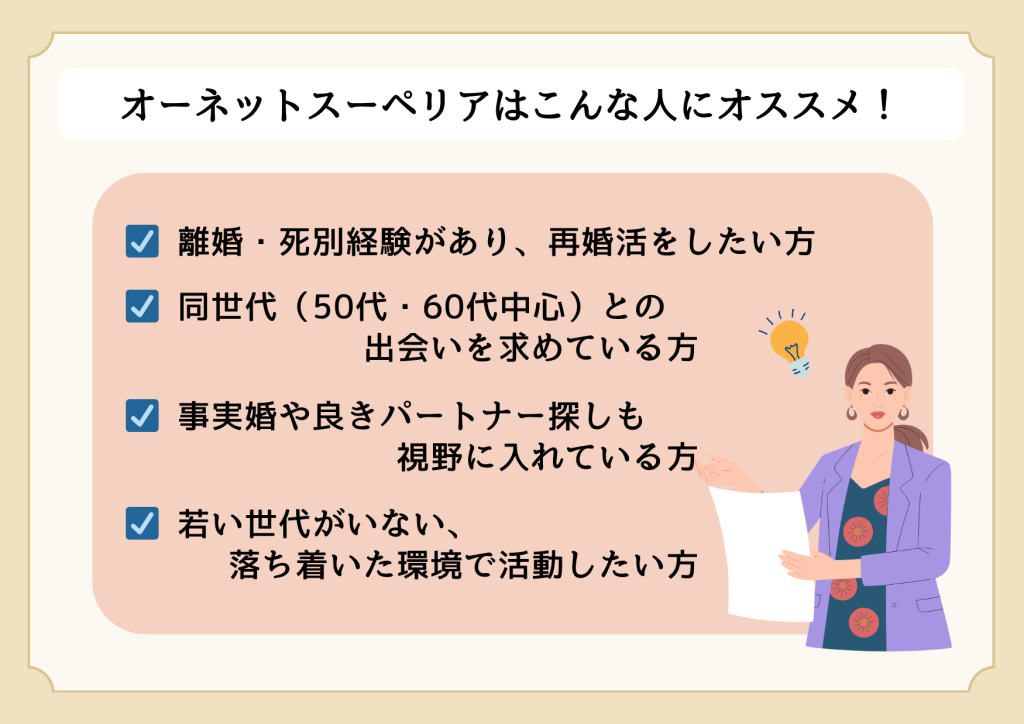 オーネットスーペリアはこんな人にオススメ！

離婚・死別経験があり、再婚活をしたい方

同世代（50代・60代中心）との出会いを求めている方

事実婚や良きパートナー探しも視野に入れている方

若い世代がいない、落ち着いた環境で活動したい方